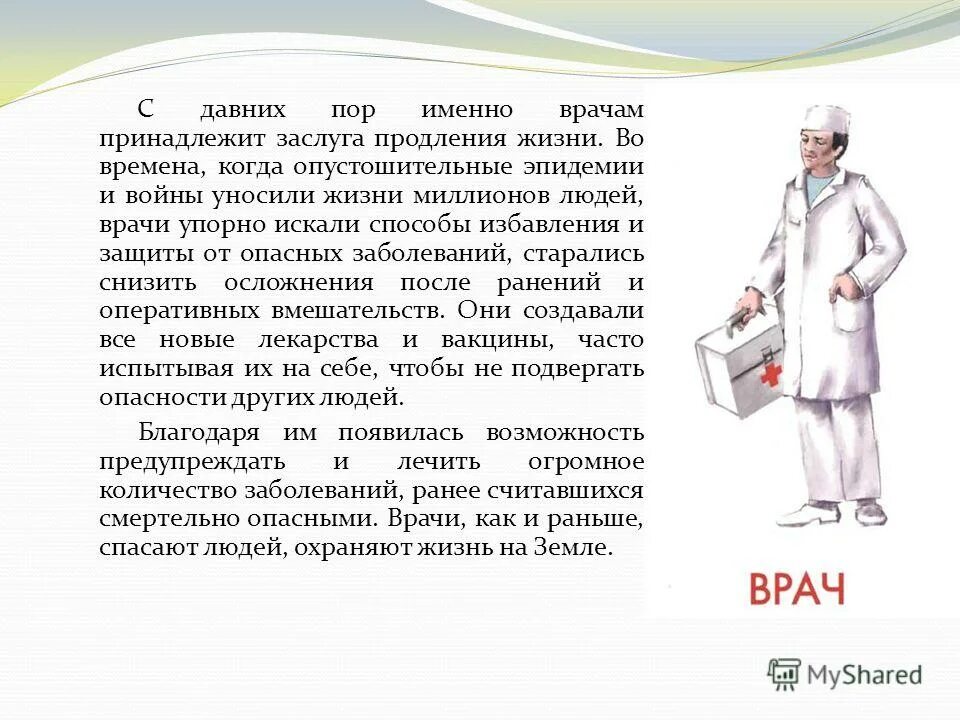 С давних пор именно врачам принадлежит заслуга продления жизни. Во времена, когда опустошительные эпидемии и войны уносили жизни миллионов людей, врачи упорно искали способы избавления и защиты от опасных заболеваний, старались снизить осложнения после ранений и оперативных вмешательств. Они создавали все новые лекарства и вакцины, часто испытывая их на себе, чтобы не подвергать опасности других людей.

Благодаря им появилась возможность предупреждать и лечить огромное количество заболеваний, ранее считавшихся смертельно опасными. Врачи, как и раньше, спасают людей, охраняют жизнь на Земле.

ВРАЧ

MyShared